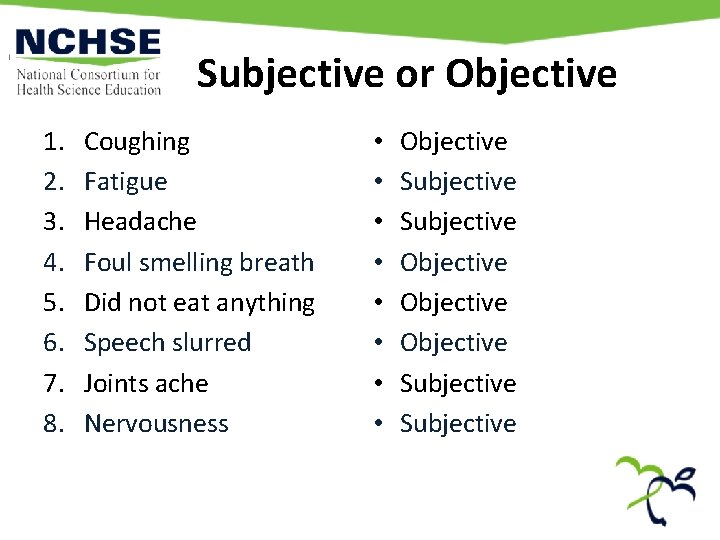 NCHSE
National Consortium for Health Science Education

Subjective or Objective

1. Coughing
2. Fatigue
3. Headache
4. Foul smelling breath
5. Did not eat anything
6. Speech slurred
7. Joints ache
8. Nervousness

• Objective
• Subjective
• Subjective
• Objective
• Objective
• Objective
• Subjective
• Subjective